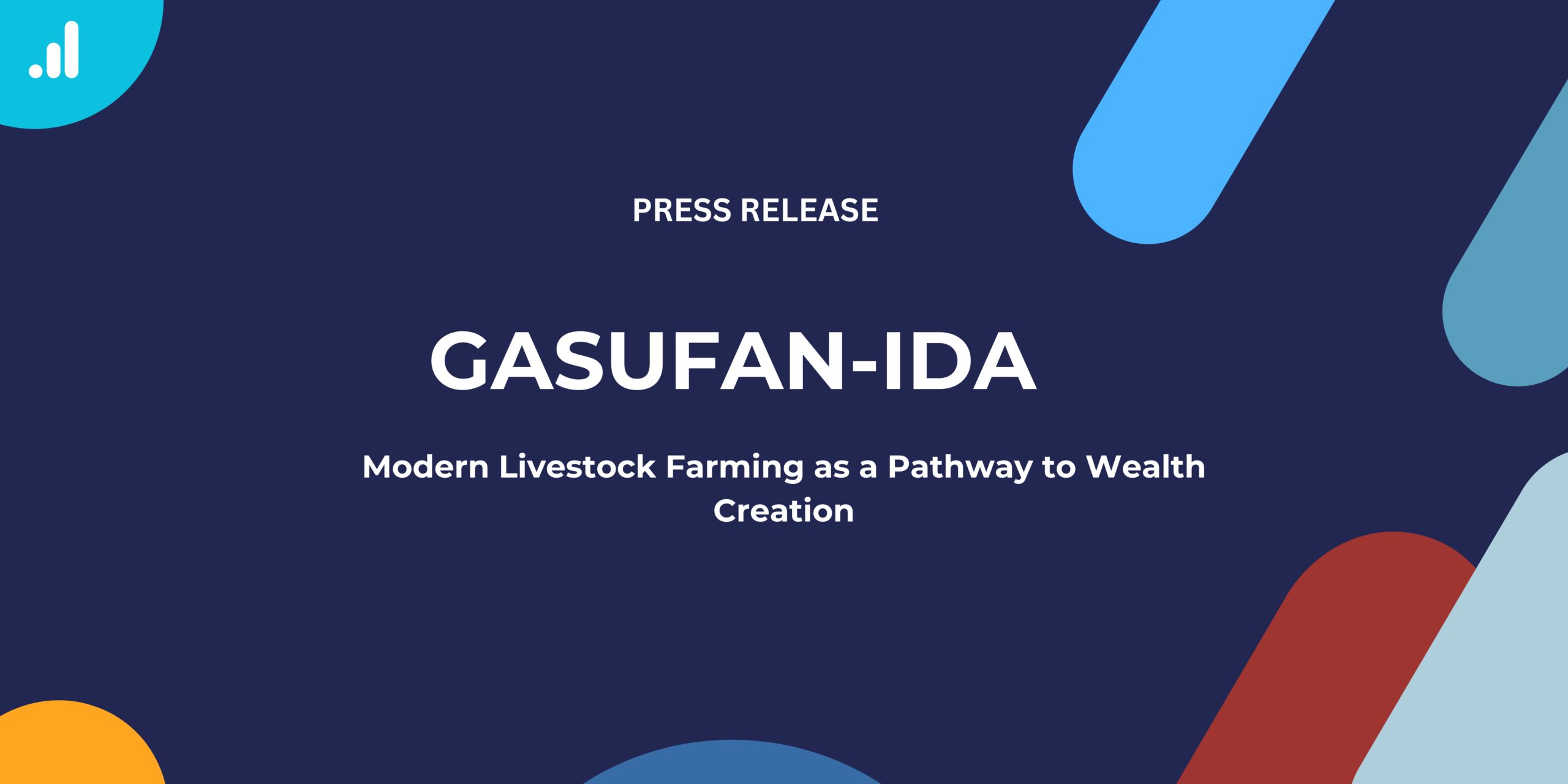 PRESS RELEASE

GASUFAN-IDA

Modern Livestock Farming as a Pathway to Wealth Creation